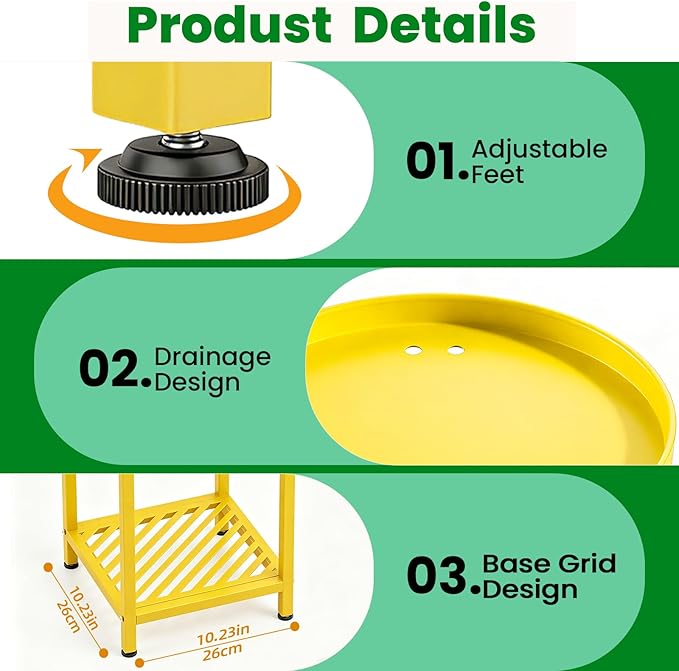 Produst Details

01. Adjustable Feet

02. Drainage Design

03. Base Grid Design

10.23in
26cm

10.23in
26cm